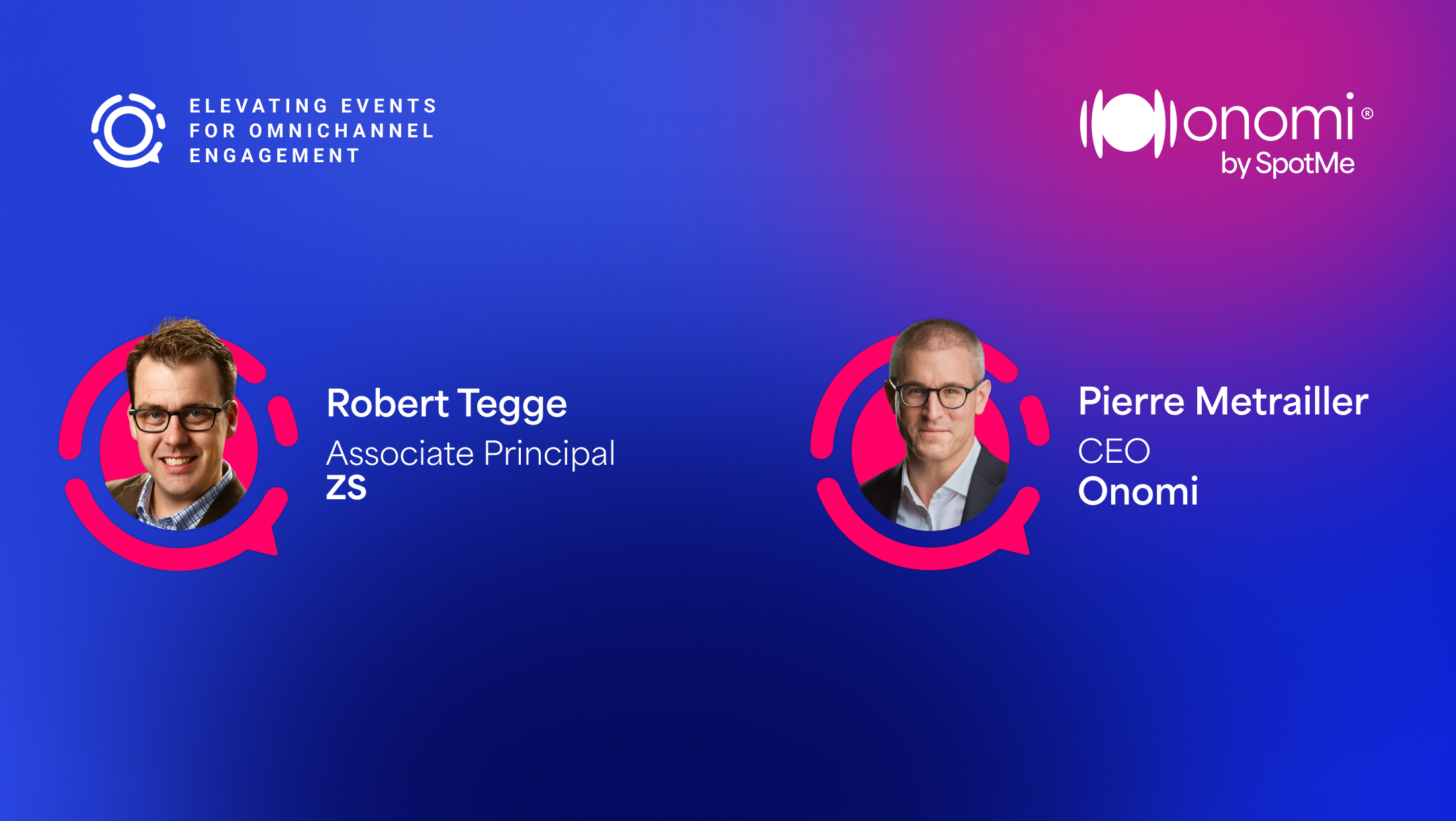 ELEVATING EVENTS FOR OMNICHANNEL ENGAGEMENT

onomi®
by SpotMe

Robert Tegge
Associate Principal
ZS

Pierre Metrailler
CEO
Onomi